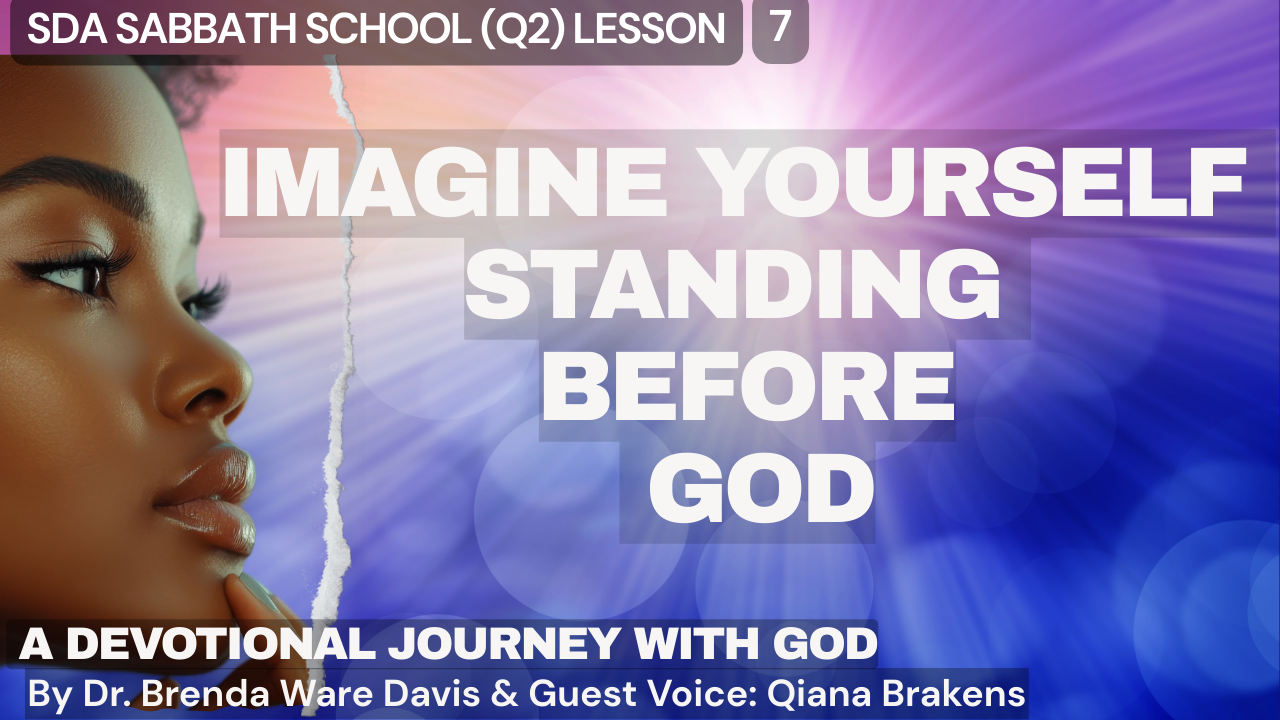 SDA SABBATH SCHOOL (Q2) LESSON 7

IMAGINE YOURSELF STANDING BEFORE GOD

A DEVOTIONAL JOURNEY WITH GOD

By Dr. Brenda Ware Davis & Guest Voice: Qiana Brakens